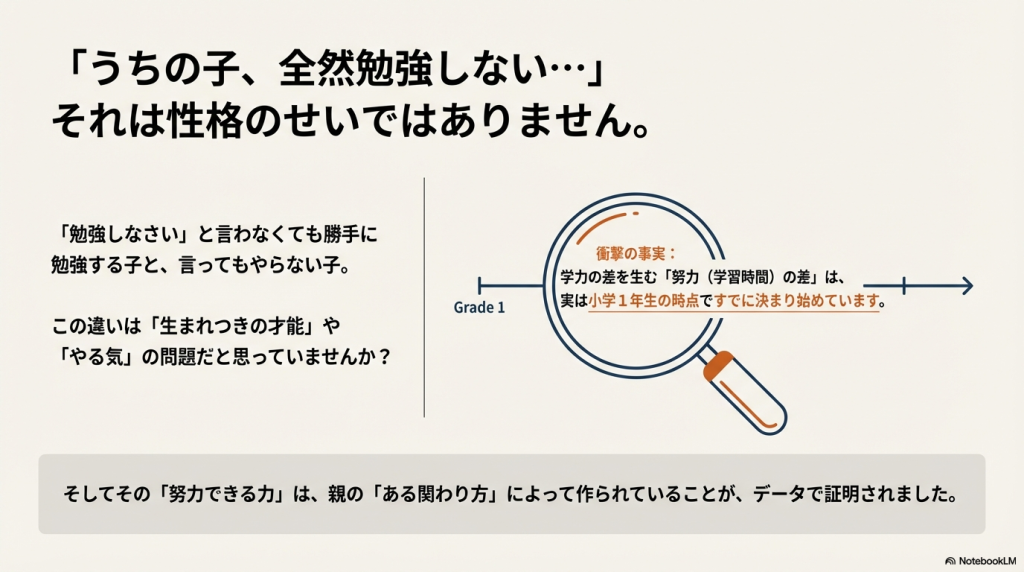 「うちの子、全然勉強しない…」
それは性格のせいではありません。

「勉強しなさい」と言わなくても勝手に勉強する子と、言ってもやらない子。

この違いは「生まれつきの才能」や「やる気」の問題だと思っていませんか？

Grade 1

衝撃の事実：
学力の差を生む「努力（学習時間）の差」は、実は小学１年生の時点ですでに決まり始めています。

そしてその「努力できる力」は、親の「ある関わり方」によって作られていることが、データで証明されました。

NotebookLM